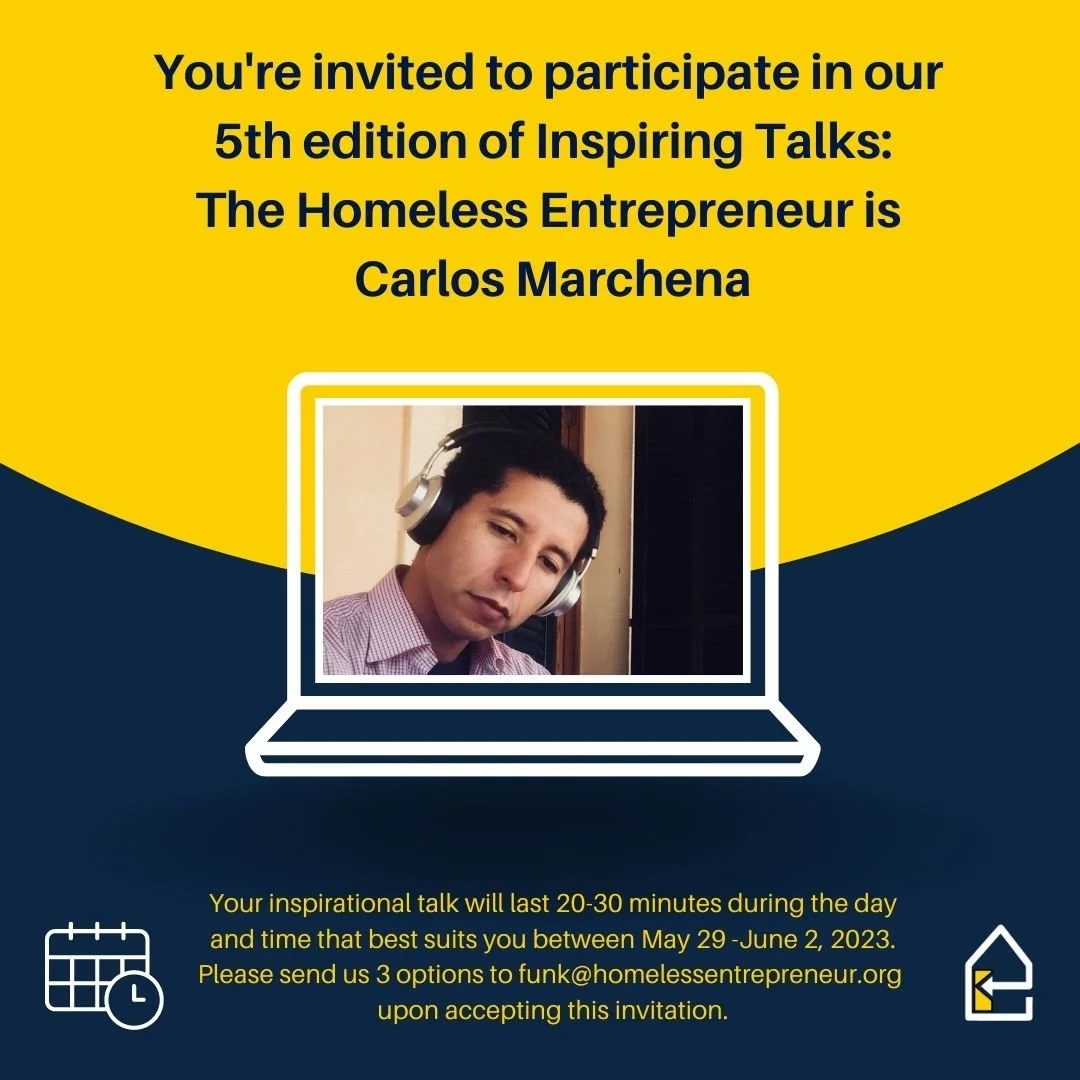 You're invited to participate in our 5th edition of Inspiring Talks: The Homeless Entrepreneur is Carlos Marchena

Your inspirational talk will last 20-30 minutes during the day and time that best suits you between May 29 -June 2, 2023. Please send us 3 options to funk@homelessentrepreneur.org upon accepting this invitation.